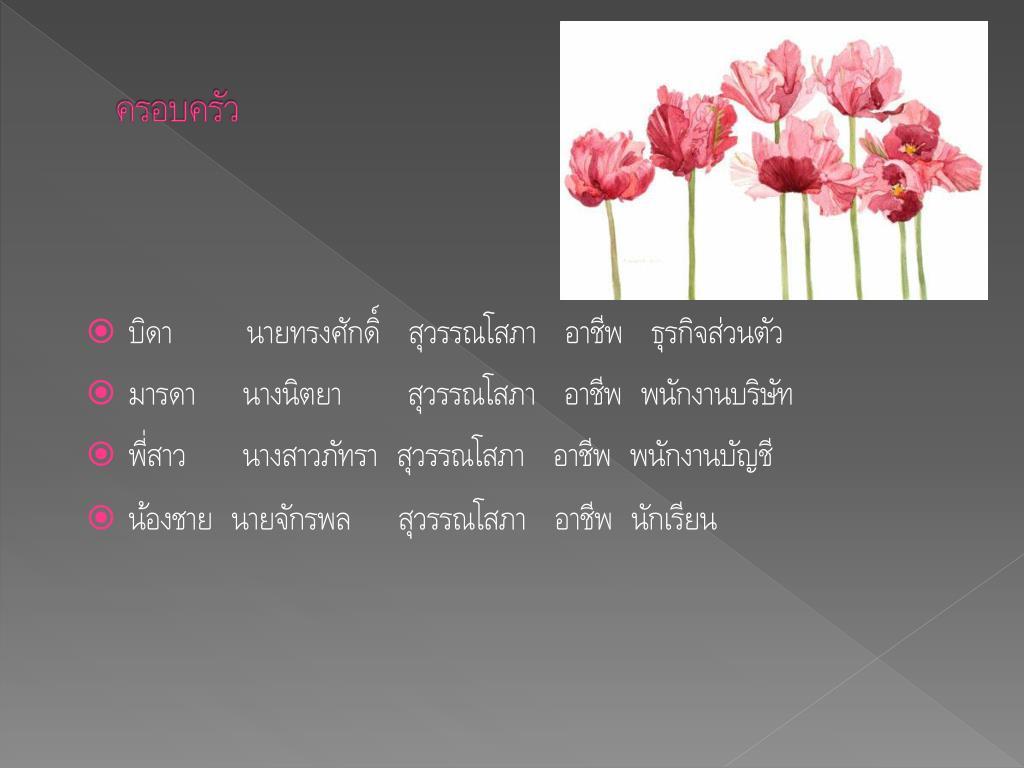 ครอบครัว

บิดา นายทรงศักดิ์ สุวรรณโสภา อาชีพ ธุรกิจส่วนตัว

มารดา นางนิตยา สุวรรณโสภา อาชีพ พนักงานบริษัท

พี่สาว นางสาวภัทรา สุวรรณโสภา อาชีพ พนักงานบัญชี

น้องชาย นายจักรพล สุวรรณโสภา อาชีพ นักเรียน